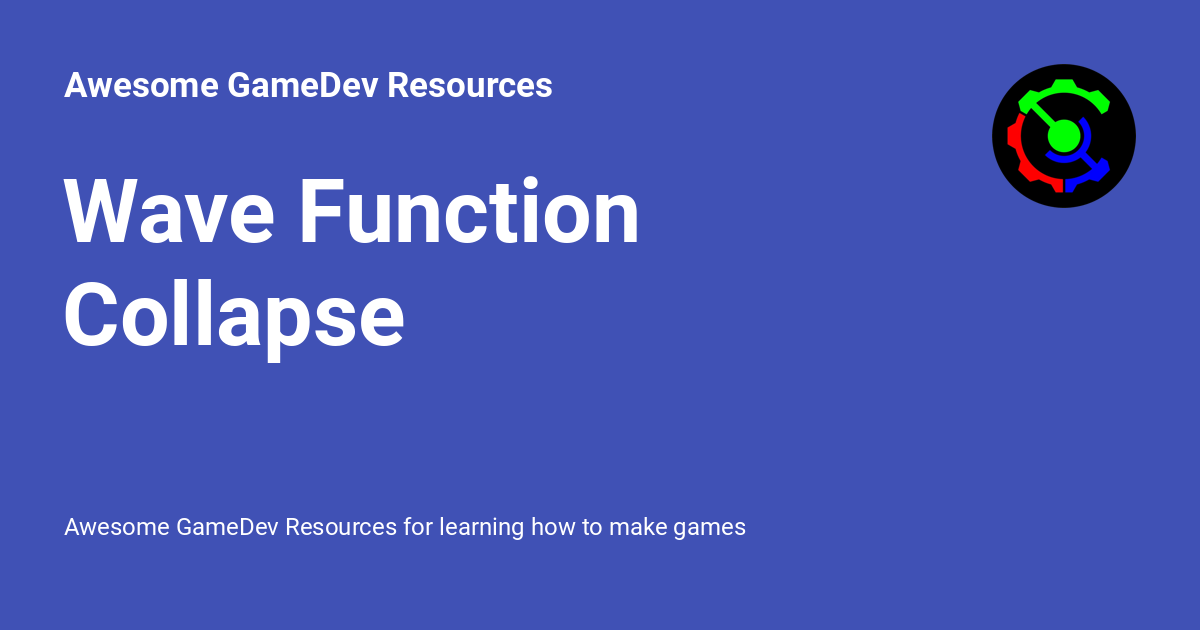 Awesome GameDev Resources

Wave Function Collapse

Awesome GameDev Resources for learning how to make games